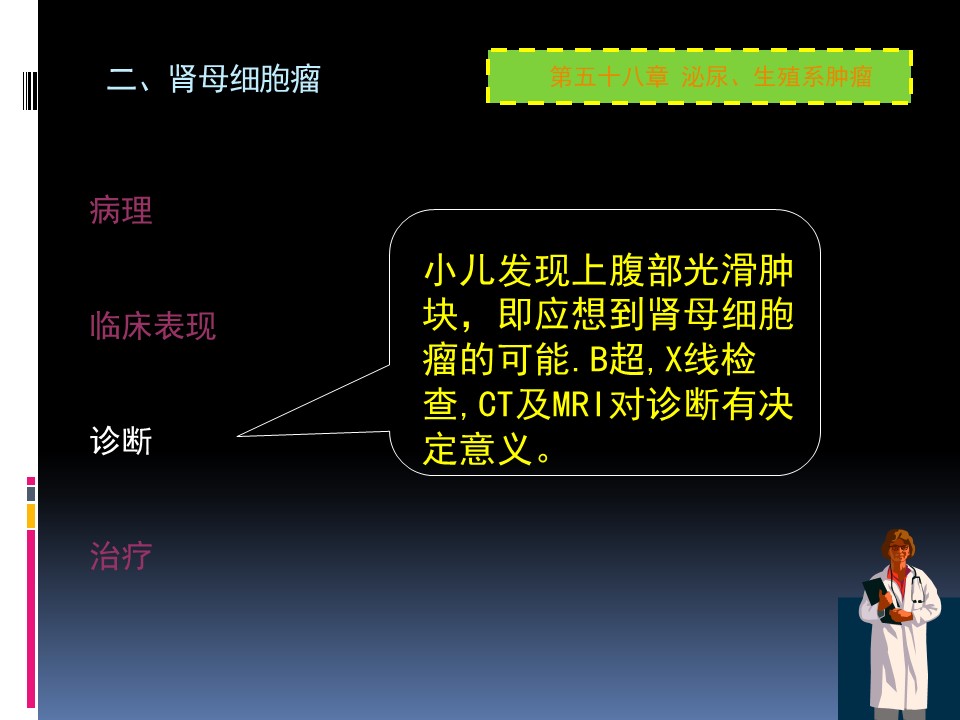 二、肾母细胞瘤

第五十八章 泌尿、生殖系肿瘤

病理

临床表现

诊断

治疗

小儿发现上腹部光滑肿块，即应想到肾母细胞瘤的可能.B超,X线检查,CT及MRI对诊断有决定意义。